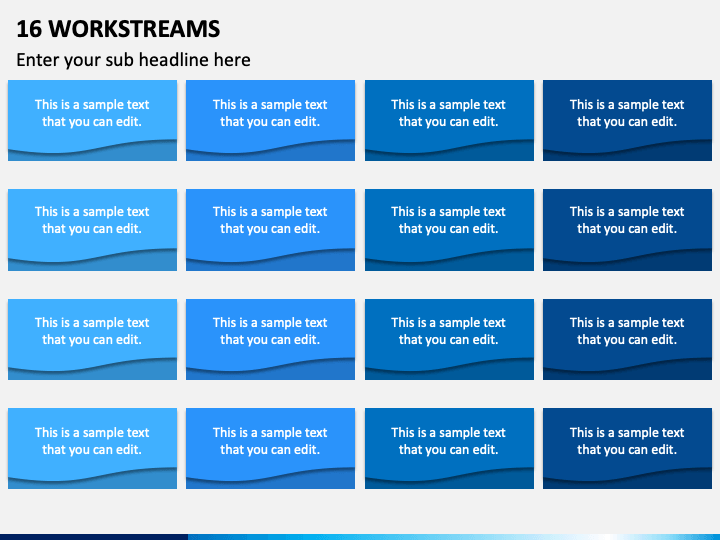 16 WORKSTREAMS

Enter your sub headline here

This is a sample text that you can edit.

This is a sample text that you can edit.

This is a sample text that you can edit.

This is a sample text that you can edit.

This is a sample text that you can edit.

This is a sample text that you can edit.

This is a sample text that you can edit.

This is a sample text that you can edit.

This is a sample text that you can edit.

This is a sample text that you can edit.

This is a sample text that you can edit.

This is a sample text that you can edit.

This is a sample text that you can edit.

This is a sample text that you can edit.

This is a sample text that you can edit.

This is a sample text that you can edit.